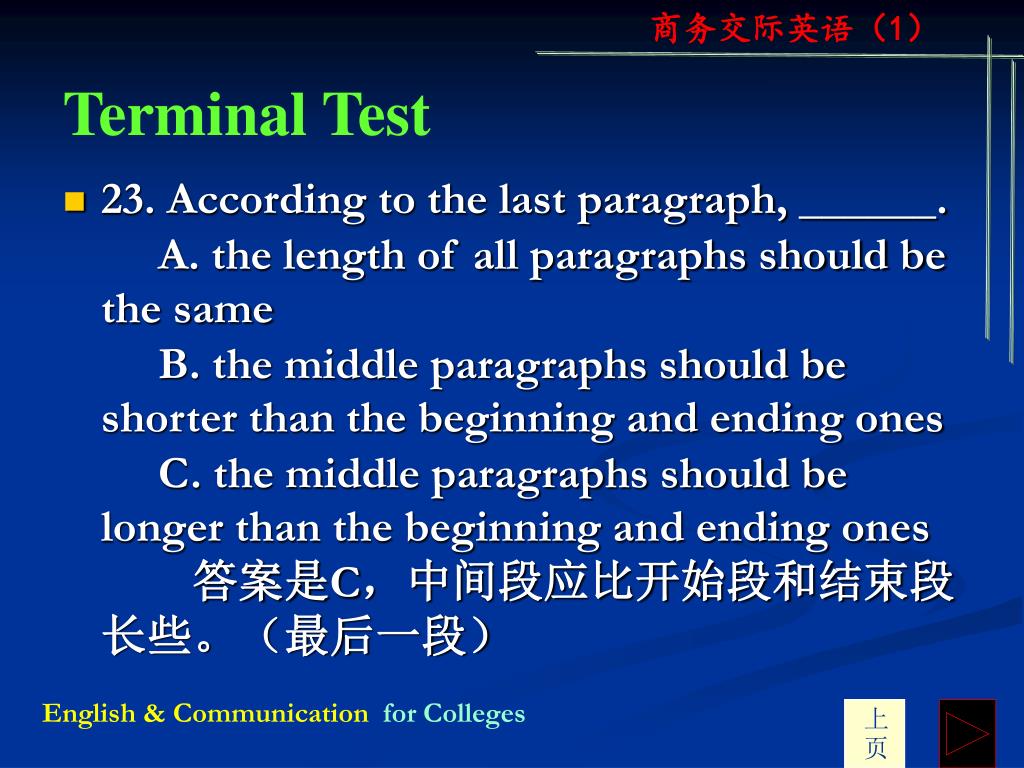 商务交际英语（1）

Terminal Test

23. According to the last paragraph, ______.
A. the length of all paragraphs should be the same
B. the middle paragraphs should be shorter than the beginning and ending ones
C. the middle paragraphs should be longer than the beginning and ending ones
答案是C，中间段应比开始段和结束段长些。（最后一段）

English & Communication for Colleges

上页